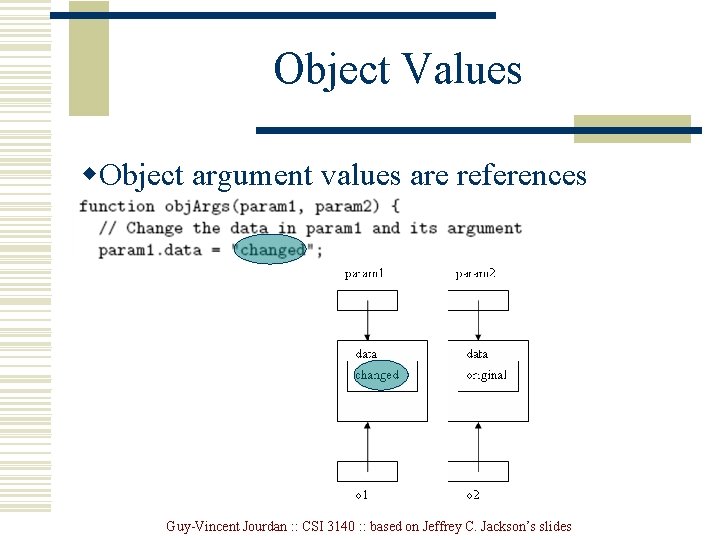 Object Values

◆Object argument values are references

function objArgs(param1, param2) {
  // Change the data in param1 and its argument
  param1.data = "changed";

param1

param2

data

changed

data

original

o1

o2

Guy-Vincent Jourdan :: CSI 3140 :: based on Jeffrey C. Jackson's slides